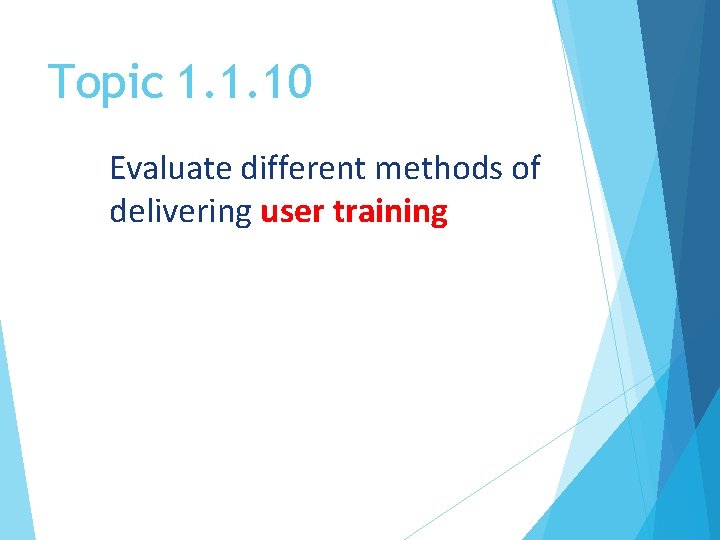 Topic 1.1.10

Evaluate different methods of delivering user training